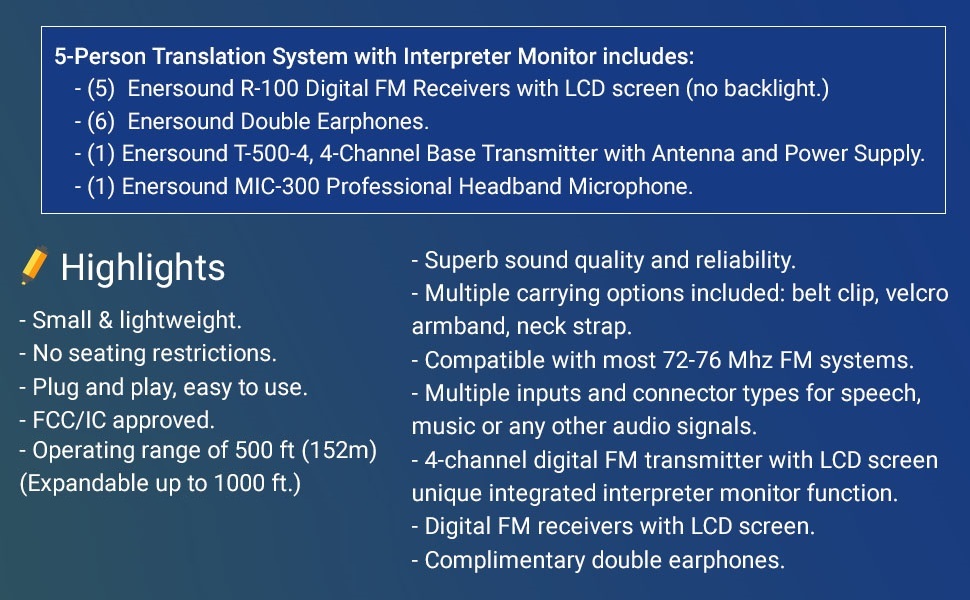 5-Person Translation System with Interpreter Monitor includes:
- (5) Enersound R-100 Digital FM Receivers with LCD screen (no backlight.)
- (6) Enersound Double Earphones.
- (1) Enersound T-500-4, 4-Channel Base Transmitter with Antenna and Power Supply.
- (1) Enersound MIC-300 Professional Headband Microphone.

Highlights

- Small & lightweight.
- No seating restrictions.
- Plug and play, easy to use.
- FCC/IC approved.
- Operating range of 500 ft (152m) (Expandable up to 1000 ft.)

- Superb sound quality and reliability.
- Multiple carrying options included: belt clip, velcro armband, neck strap.
- Compatible with most 72-76 Mhz FM systems.
- Multiple inputs and connector types for speech, music or any other audio signals.
- 4-channel digital FM transmitter with LCD screen unique integrated interpreter monitor function.
- Digital FM receivers with LCD screen.
- Complimentary double earphones.